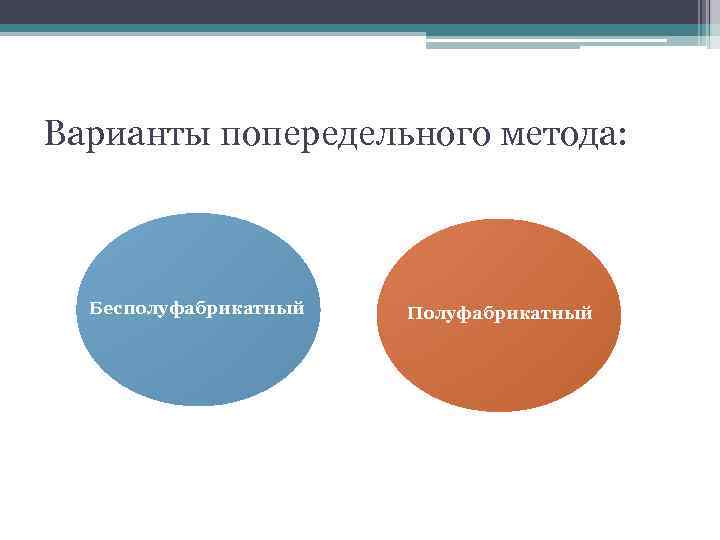 Варианты попередельного метода:

Бесполуфабрикатный

Полуфабрикатный